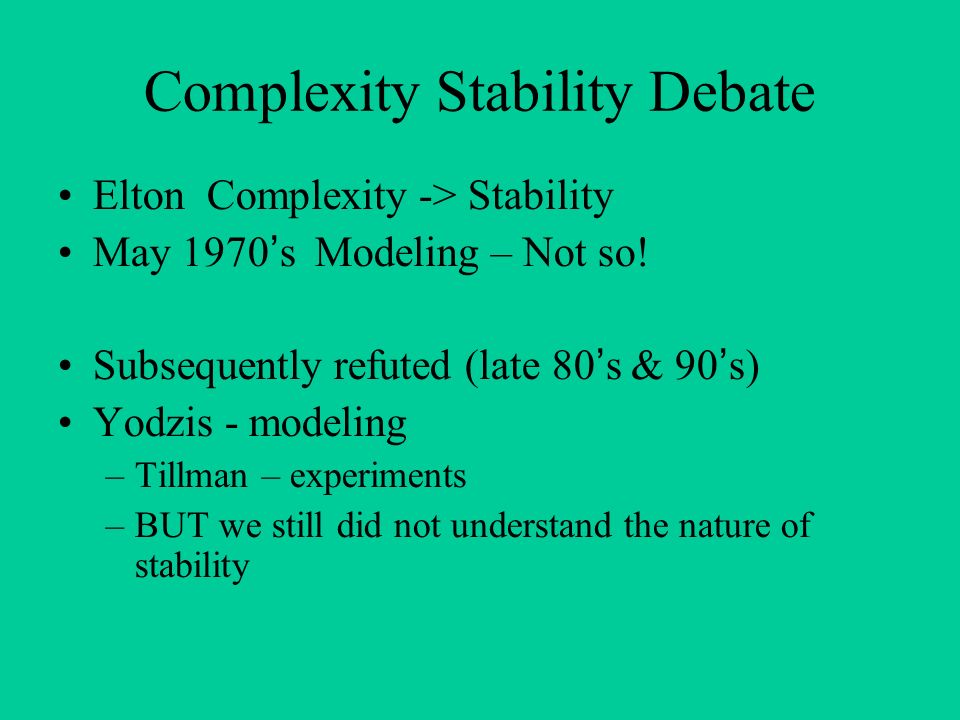 Complexity Stability Debate

• Elton Complexity -> Stability
• May 1970's Modeling – Not so!

• Subsequently refuted (late 80's & 90's)
• Yodzis - modeling
– Tillman – experiments
– BUT we still did not understand the nature of stability